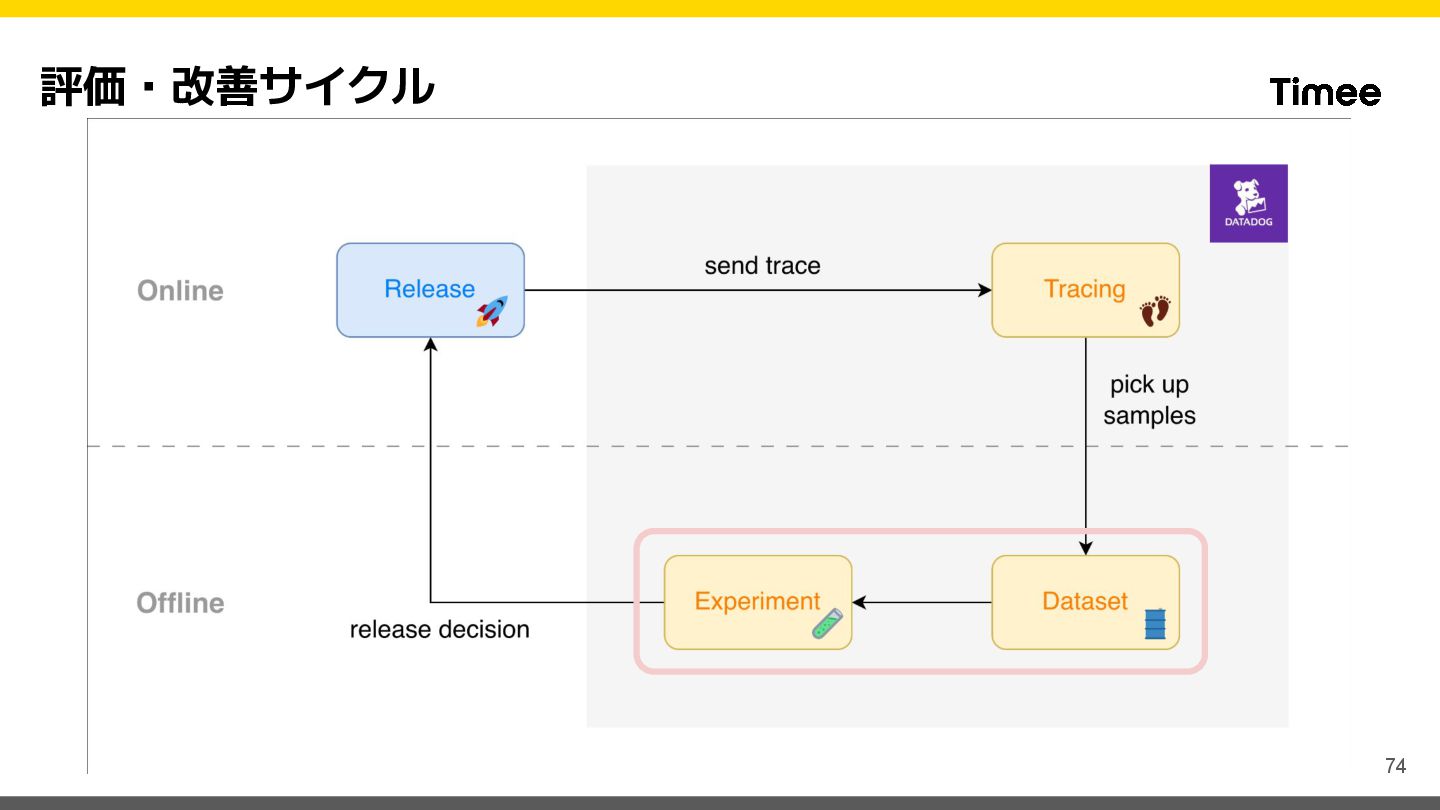 評価・改善サイクル

Timee

DATADOG

Online

Release

send trace

Tracing

pick up samples

Offline

Experiment

Dataset

release decision

74